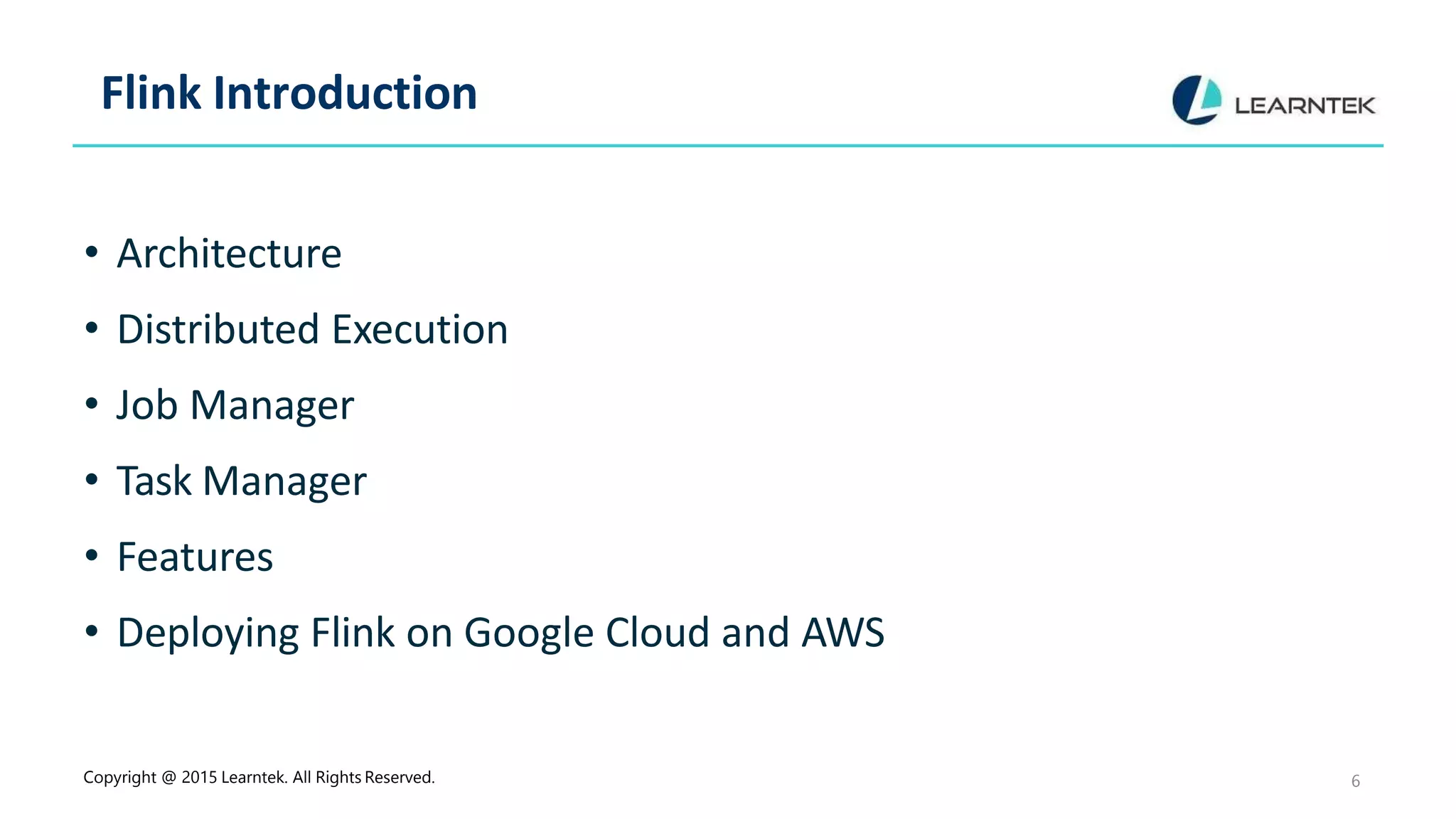 Flink Introduction

LEARNTEK

• Architecture
• Distributed Execution
• Job Manager
• Task Manager
• Features
• Deploying Flink on Google Cloud and AWS

Copyright @ 2015 Learntek. All Rights Reserved.

6